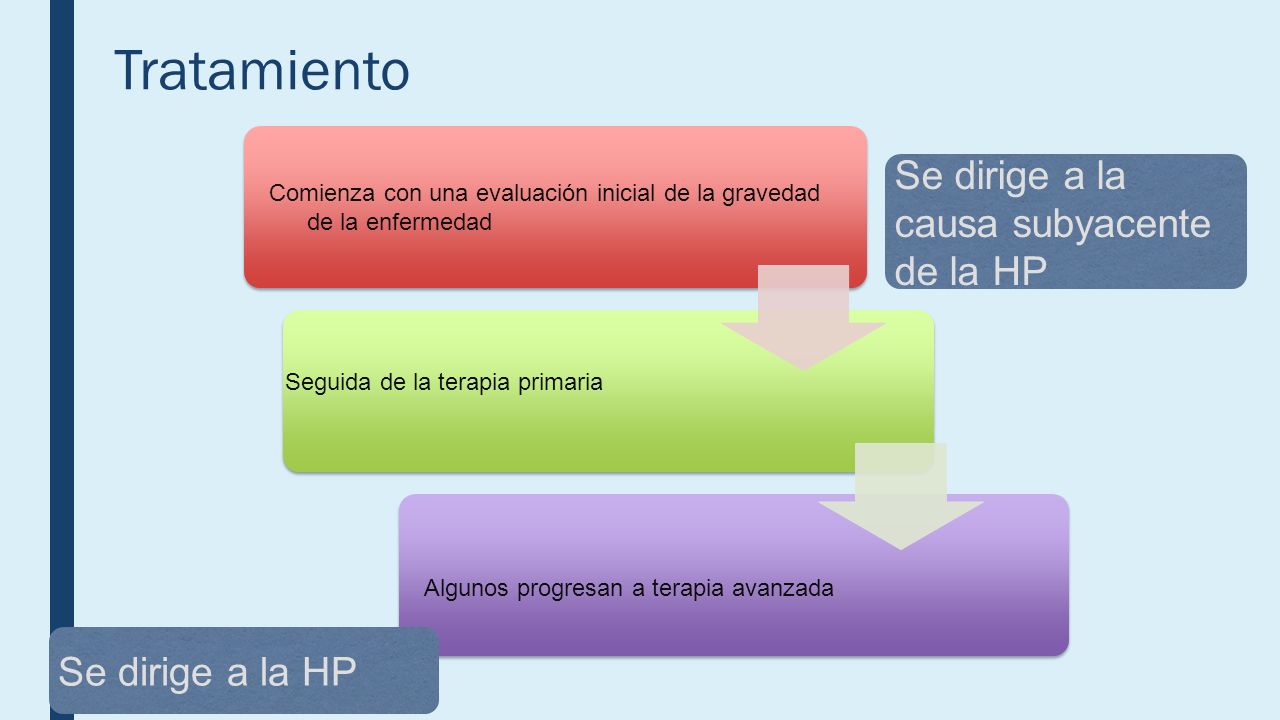 Tratamiento

Comienza con una evaluación inicial de la gravedad de la enfermedad

Se dirige a la causa subyacente de la HP

Seguida de la terapia primaria

Algunos progresan a terapia avanzada

Se dirige a la HP